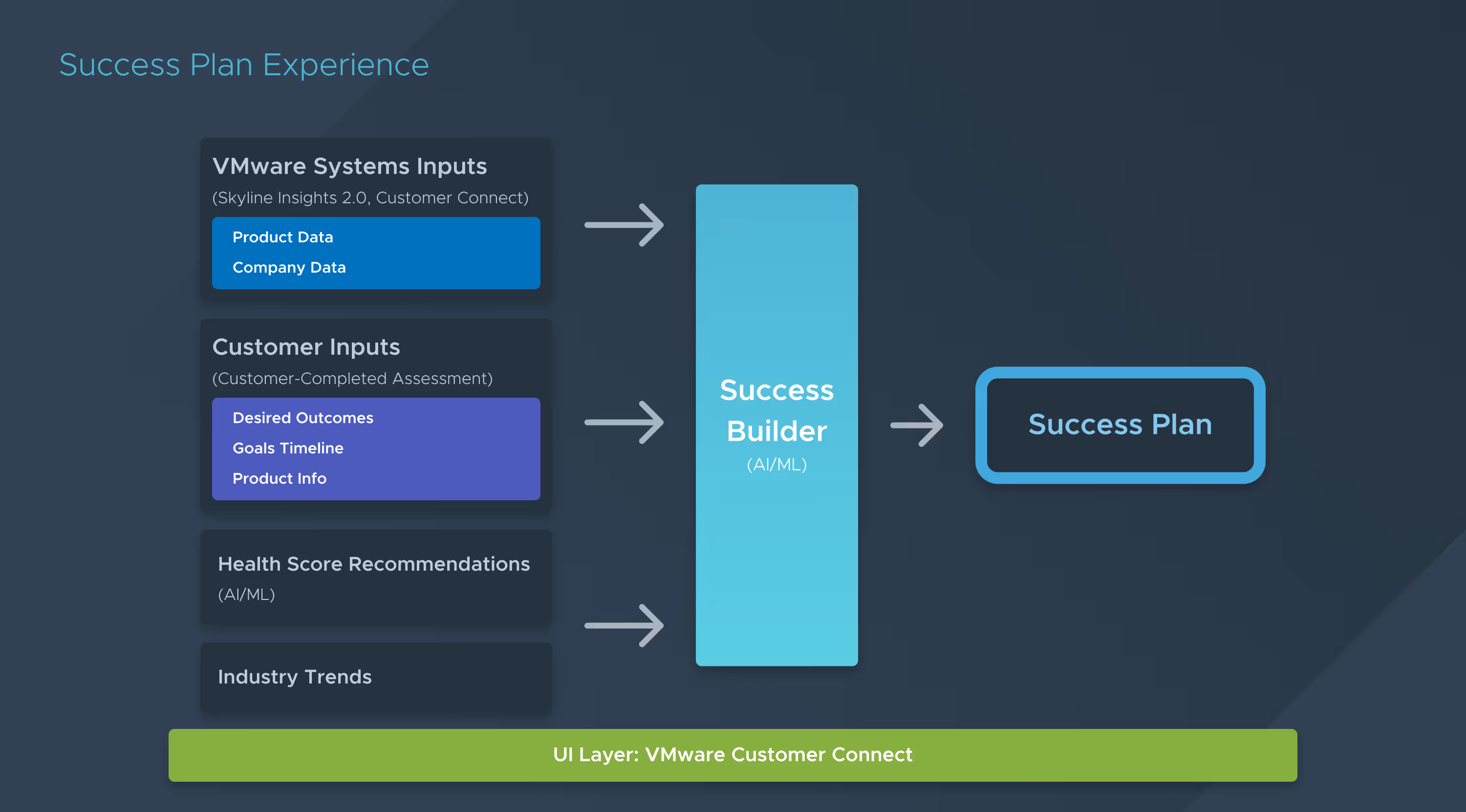 Success Plan Experience

VMware Systems Inputs
(Skyline Insights 2.0, Customer Connect)

Product Data
Company Data

Customer Inputs
(Customer-Completed Assessment)

Desired Outcomes
Goals Timeline
Product Info

Health Score Recommendations
(AI/ML)

Industry Trends

Success Builder
(AI/ML)

Success Plan

UI Layer: VMware Customer Connect